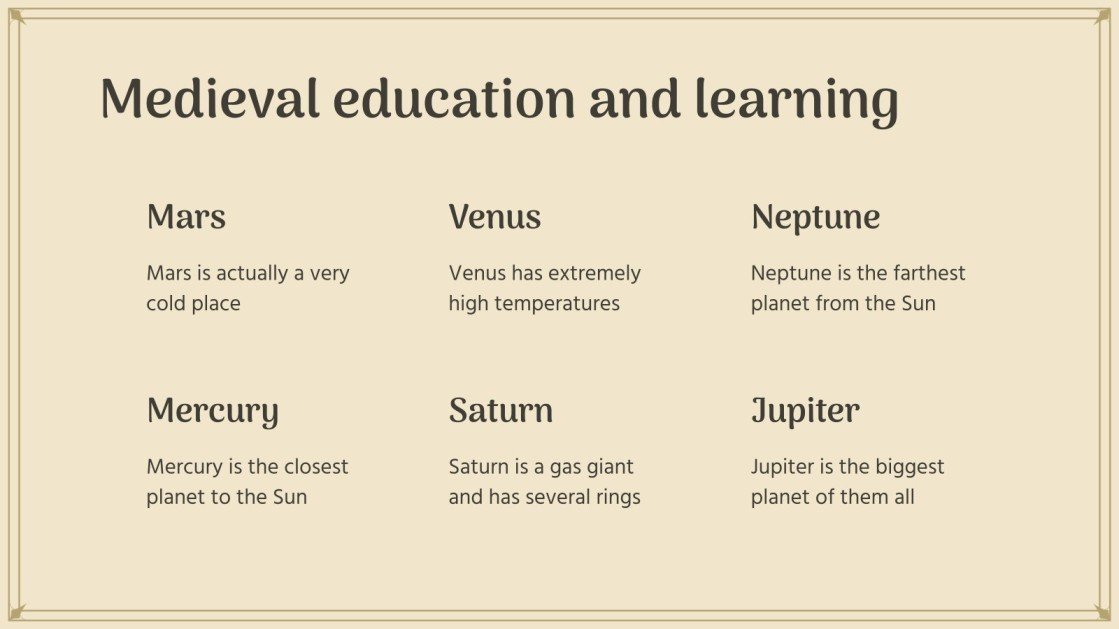 Medieval education and learning

Mars

Mars is actually a very cold place

Venus

Venus has extremely high temperatures

Neptune

Neptune is the farthest planet from the Sun

Mercury

Mercury is the closest planet to the Sun

Saturn

Saturn is a gas giant and has several rings

Jupiter

Jupiter is the biggest planet of them all